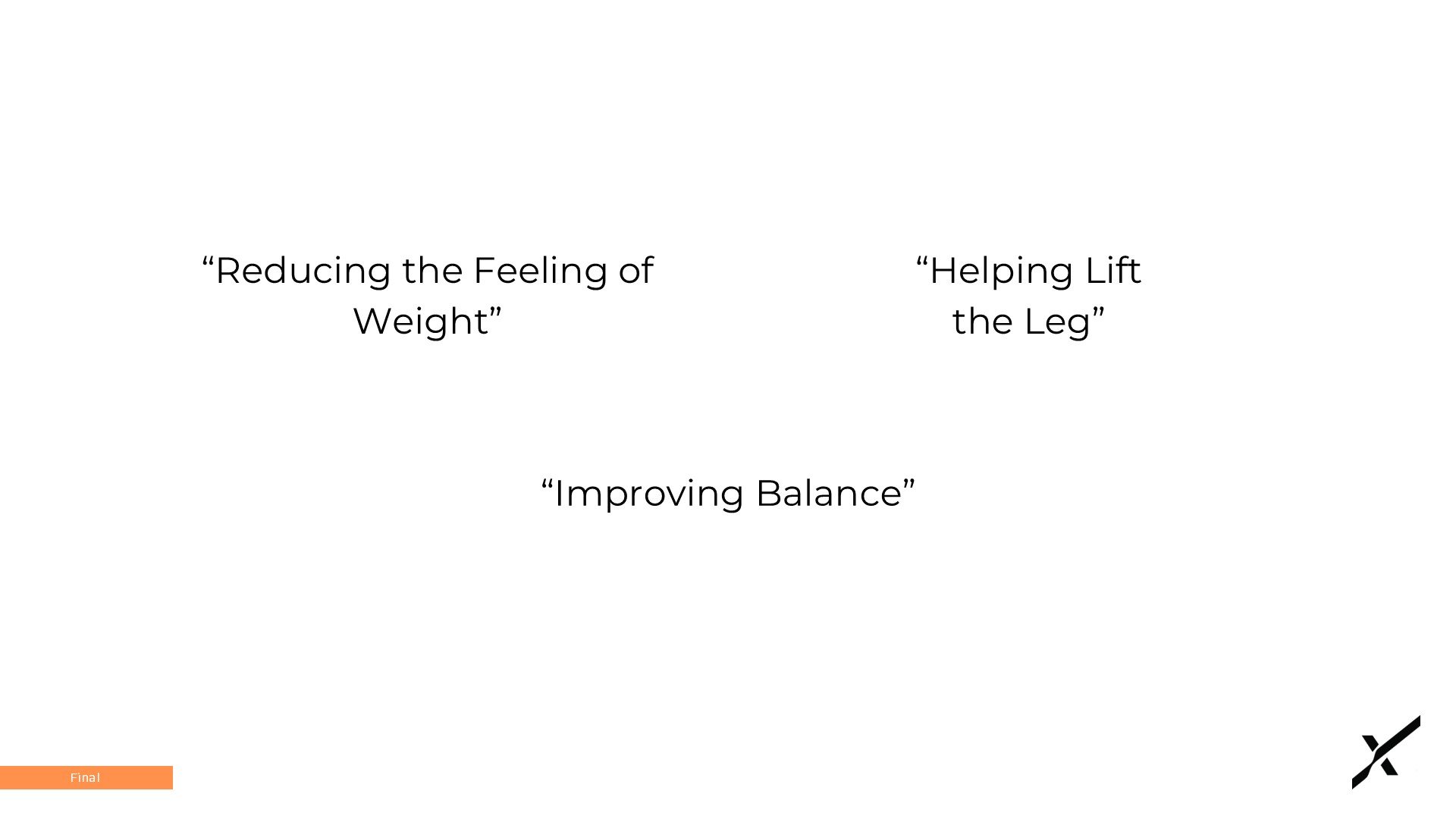 “Reducing the Feeling of Weight”

“Helping Lift the Leg”

“Improving Balance”

Final